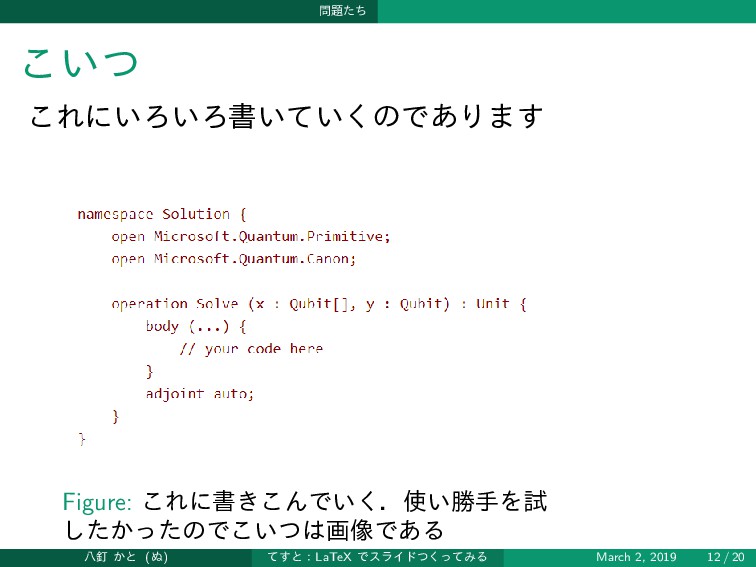 問題たち

こいつ

これにいろいろ書いていくのであります

namespace Solution {
    open Microsoft.Quantum.Primitive;
    open Microsoft.Quantum.Canon;

    operation Solve (x : Qubit[], y : Qubit) : Unit {
        body (...) {
            // your code here
        }
        adjoint auto;
    }
}

Figure: これに書きこんでいく．使い勝手を試したかったのでこいつは画像である

八釘 かと (ぬ)　てすと：LaTeX でスライドつくってみる　March 2, 2019　12 / 20